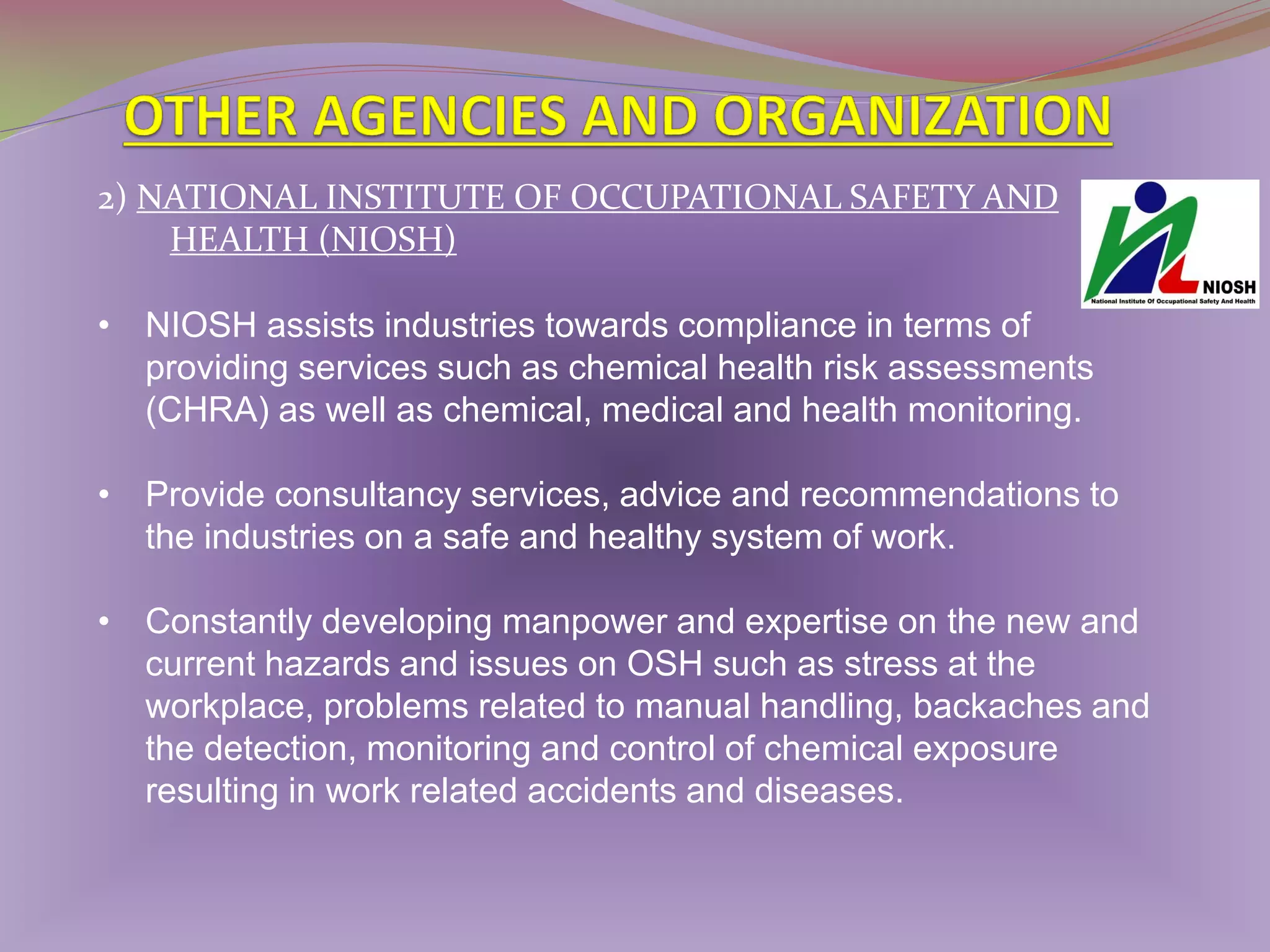 OTHER AGENCIES AND ORGANIZATION

2) NATIONAL INSTITUTE OF OCCUPATIONAL SAFETY AND HEALTH (NIOSH)

NIOSH
National Institute Of Occupational Safety And Health

• NIOSH assists industries towards compliance in terms of providing services such as chemical health risk assessments (CHRA) as well as chemical, medical and health monitoring.

• Provide consultancy services, advice and recommendations to the industries on a safe and healthy system of work.

• Constantly developing manpower and expertise on the new and current hazards and issues on OSH such as stress at the workplace, problems related to manual handling, backaches and the detection, monitoring and control of chemical exposure resulting in work related accidents and diseases.